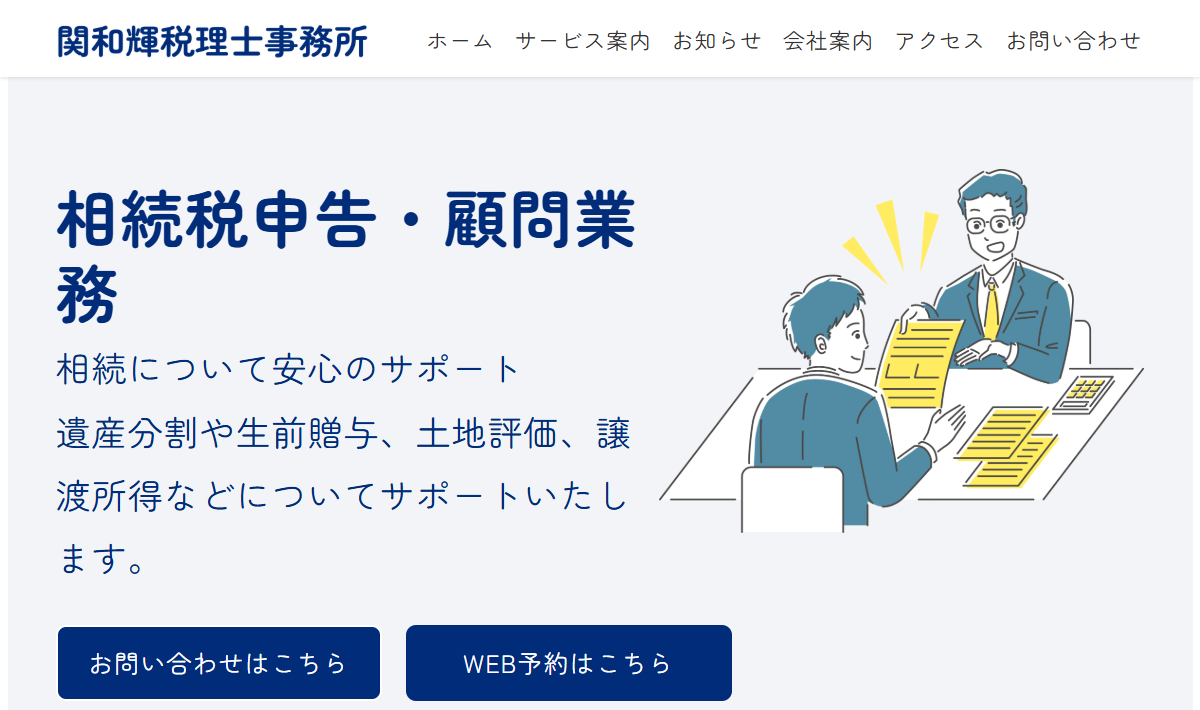 関和輝税理士事務所

ホーム　サービス案内　お知らせ　会社案内　アクセス　お問い合わせ

相続税申告・顧問業務

相続について安心のサポート
遺産分割や生前贈与、土地評価、譲渡所得などについてサポートいたします。

お問い合わせはこちら

WEB予約はこちら